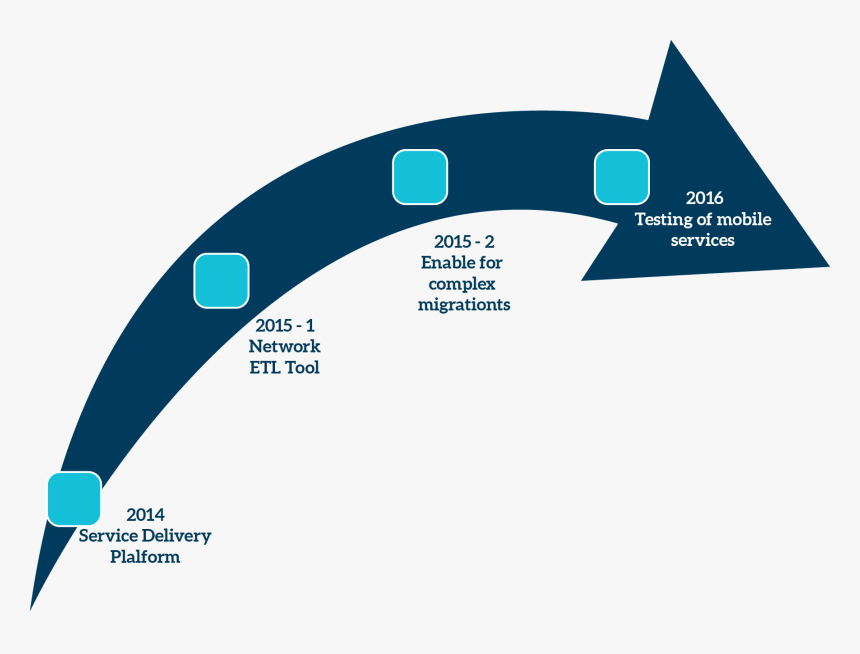 2014
Service Delivery
Plalform

2015 - 1
Network
ETL Tool

2015 - 2
Enable for
complex
migrationts

2016
Testing of mobile
services